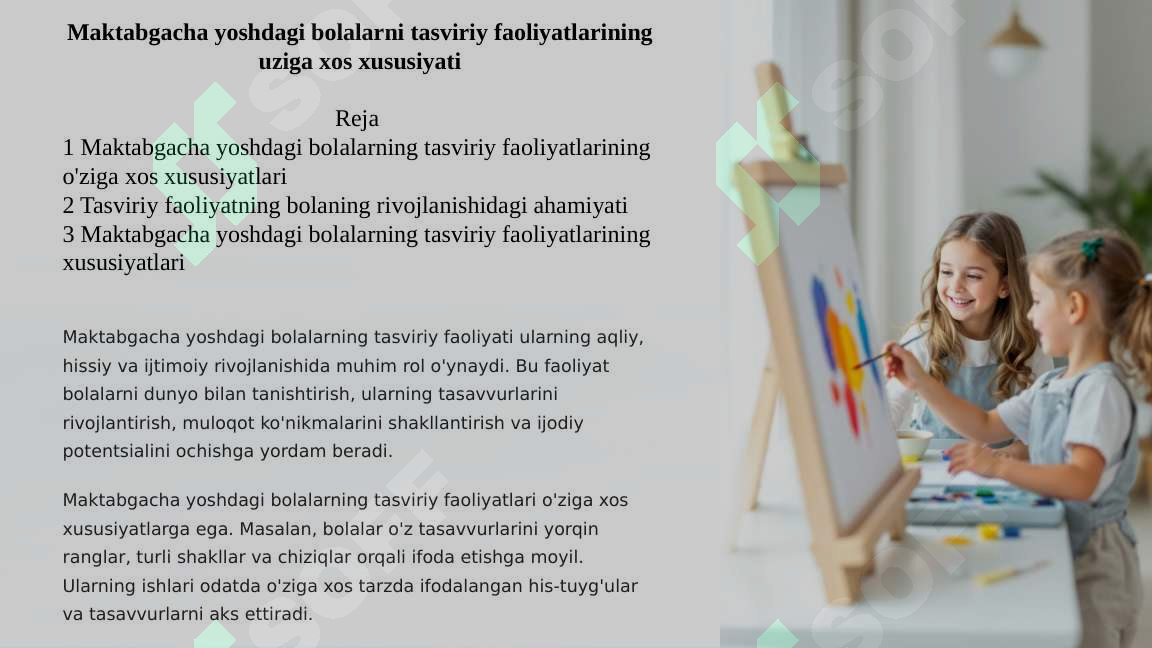 Maktabgacha yoshdagi bolalarni tasviriy faoliyatlarining uziga xos xususiyati

Reja
1 Maktabgacha yoshdagi bolalarning tasviriy faoliyatlarining o'ziga xos xususiyatlari
2 Tasviriy faoliyatning bolaning rivojlanishidagi ahamiyati
3 Maktabgacha yoshdagi bolalarning tasviriy faoliyatlarining xususiyatlari

Maktabgacha yoshdagi bolalarning tasviriy faoliyati ularning aqliy, hissiy va ijtimoiy rivojlanishida muhim rol o'ynaydi. Bu faoliyat bolalarni dunyo bilan tanishtirish, ularning tasavvurlarini rivojlantirish, muloqot ko'nikmalarini shakllantirish va ijodiy potentsialini ochishga yordam beradi.

Maktabgacha yoshdagi bolalarning tasviriy faoliyatlari o'ziga xos xususiyatlarga ega. Masalan, bolalar o'z tasavvurlarini yorqin ranglar, turli shakllar va chiziqlar orqali ifoda etishga moyil. Ularning ishlari odatda o'ziga xos tarzda ifodalangan his-tuyg'ular va tasavvurlarni aks ettiradi.